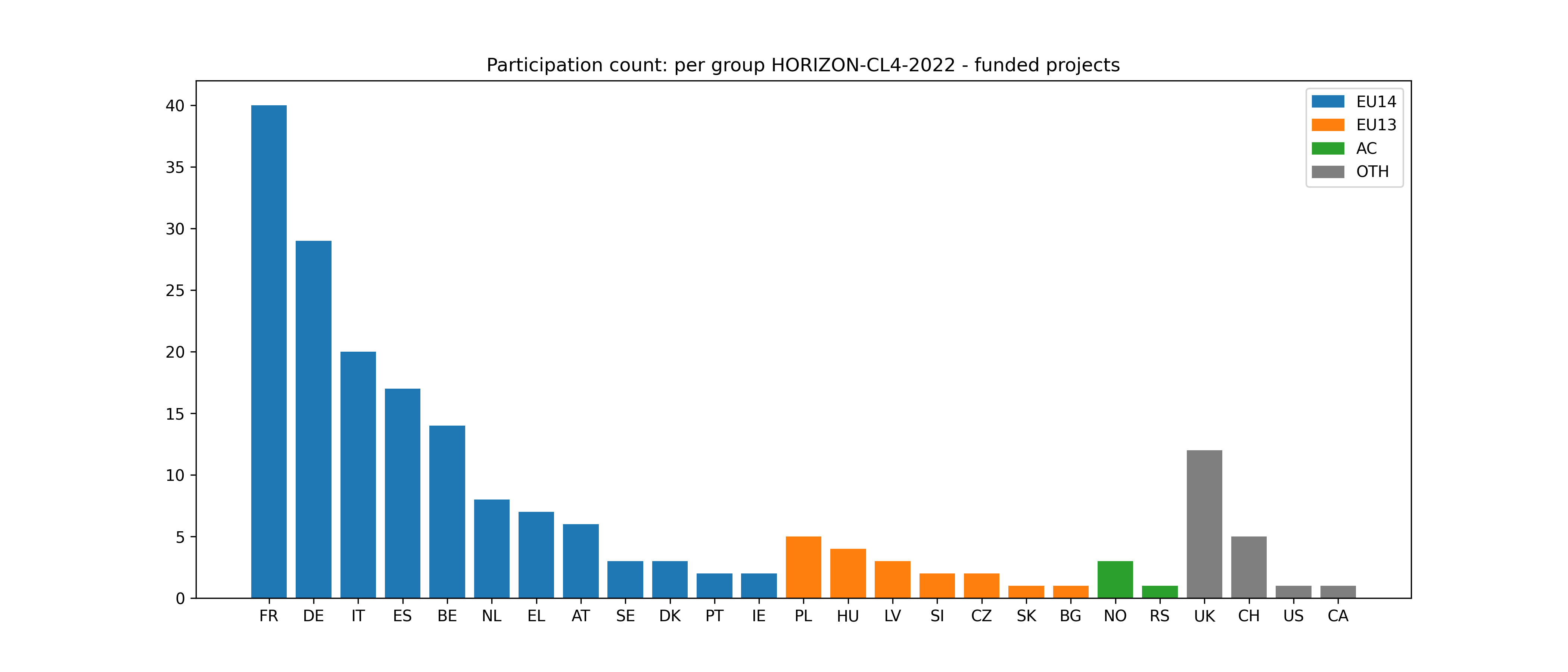 Participation count: per group HORIZON-CL4-2022 - funded projects

EU14
EU13
AC
OTH

40
35
30
25
20
15
10
5
0

FR DE IT ES BE NL EL AT SE DK PT IE PL HU LV SI CZ SK BG NO RS UK CH US CA